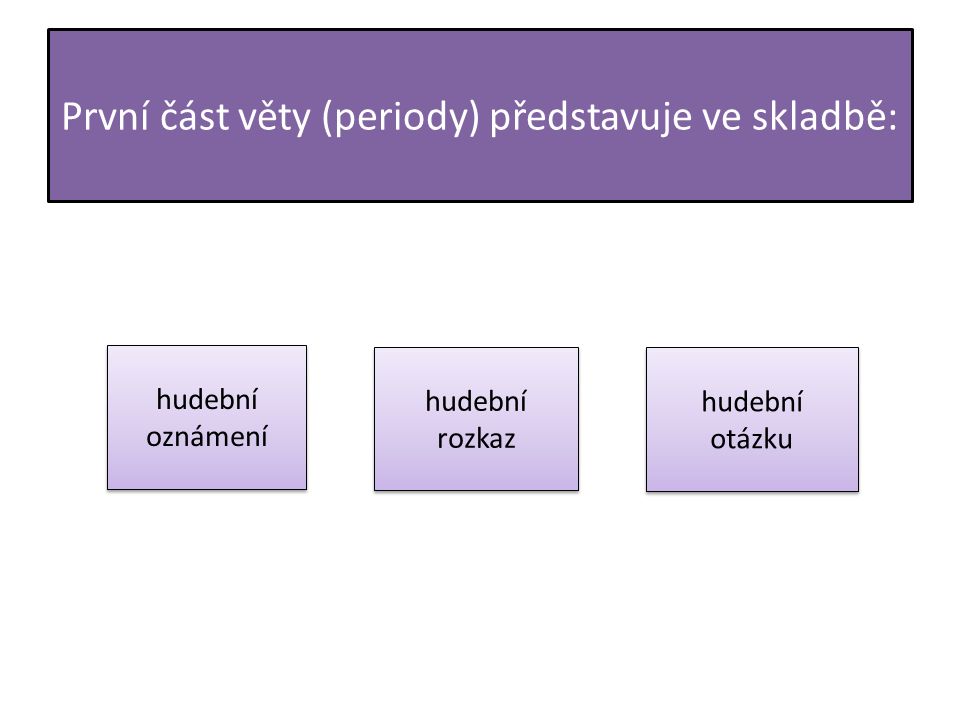 První část věty (periody) představuje ve skladbě:

hudební oznámení

hudební rozkaz

hudební otázku